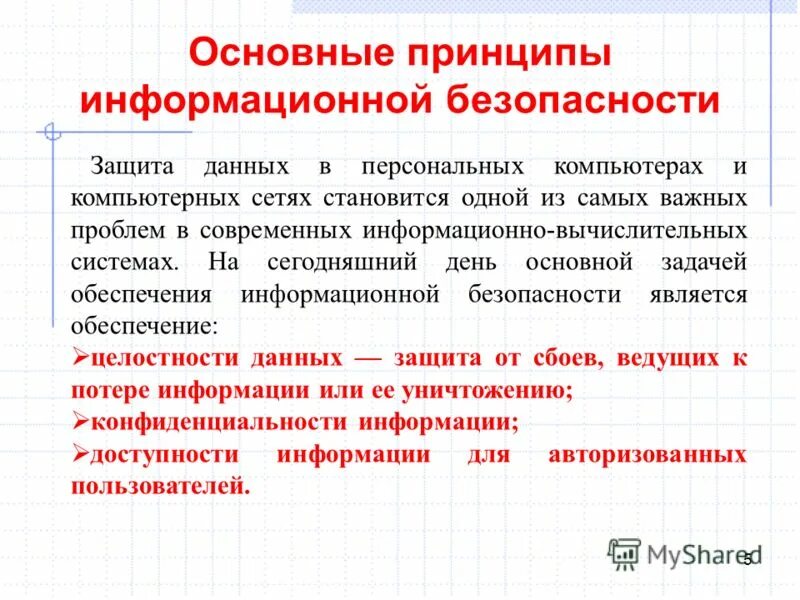 Основные принципы информационной безопасности

Защита данных в персональных компьютерах и компьютерных сетях становится одной из самых важных проблем в современных информационно-вычислительных системах. На сегодняшний день основной задачей обеспечения информационной безопасности является обеспечение:

➢целостности данных — защита от сбоев, ведущих к потере информации или ее уничтожению;
➢конфиденциальности информации;
➢доступности информации для авторизованных пользователей.

MyShared

5